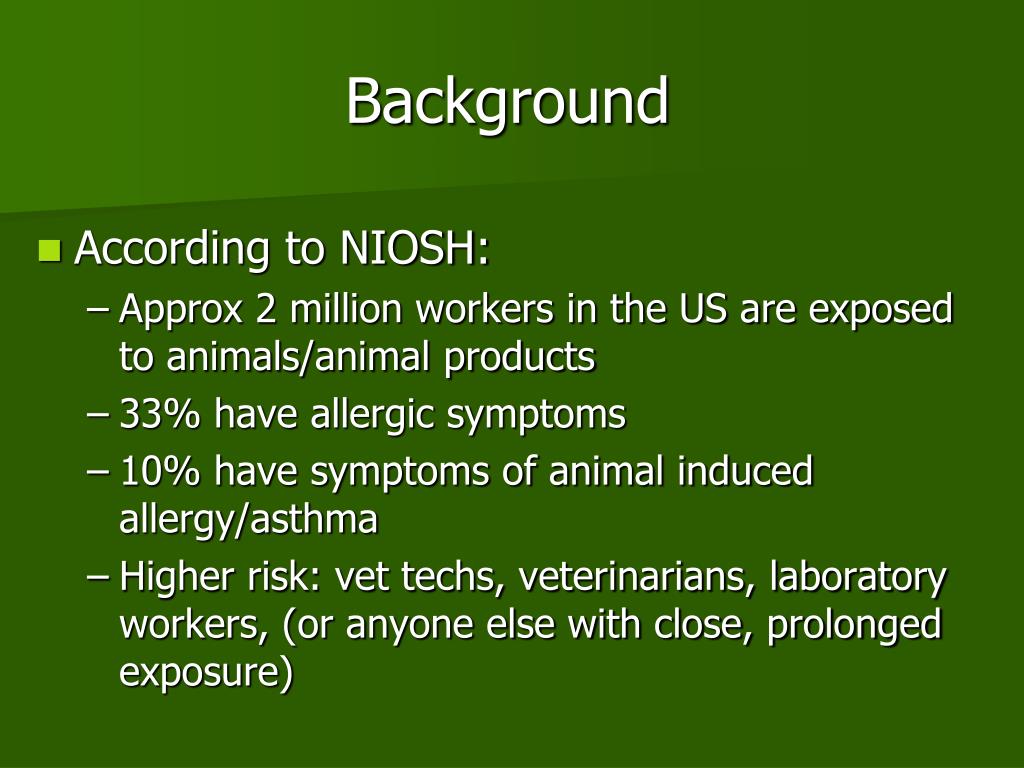 Background

According to NIOSH:

– Approx 2 million workers in the US are exposed to animals/animal products

– 33% have allergic symptoms

– 10% have symptoms of animal induced allergy/asthma

– Higher risk: vet techs, veterinarians, laboratory workers, (or anyone else with close, prolonged exposure)